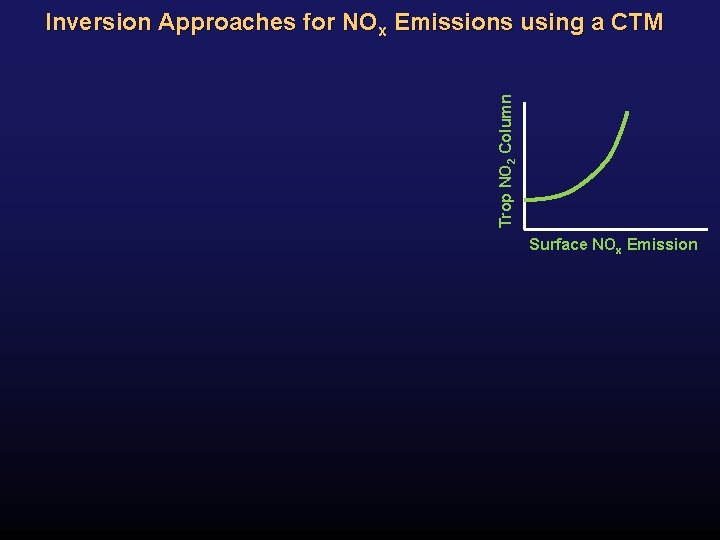 Inversion Approaches for $NO_x$ Emissions using a CTM

Trop $NO_2$ Column

Surface $NO_x$ Emission